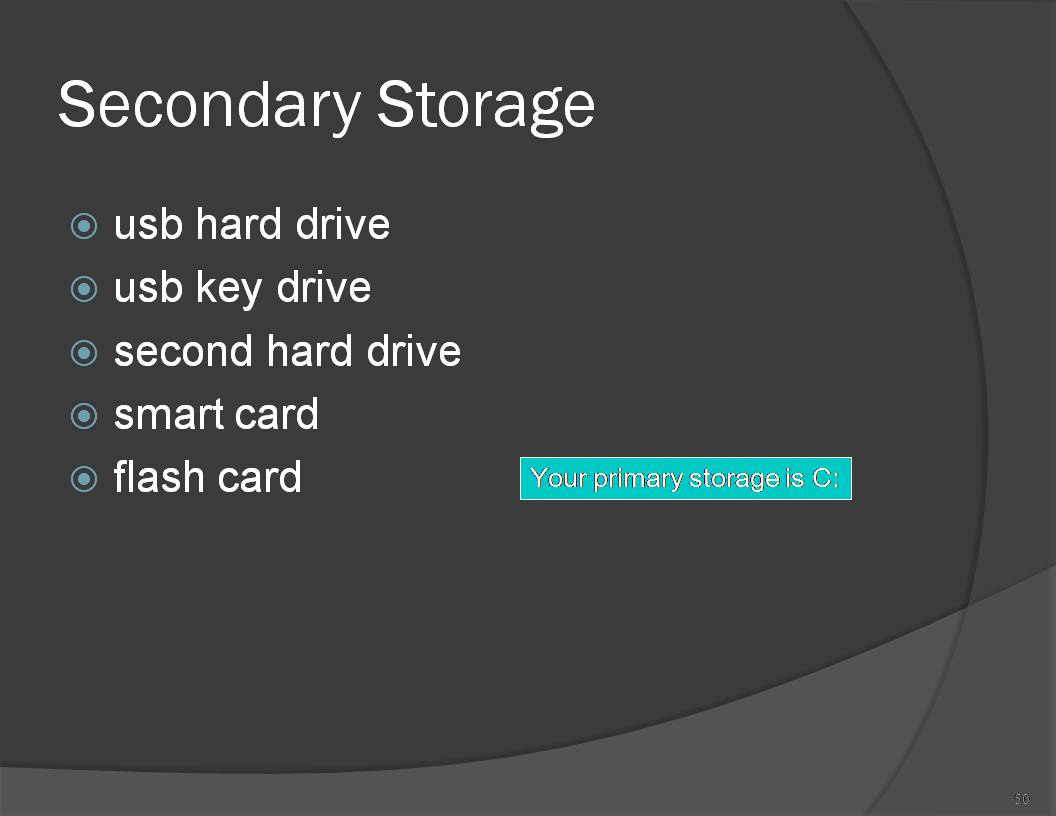 Secondary Storage

usb hard drive
usb key drive
second hard drive
smart card
flash card

Your primary storage is C:

50